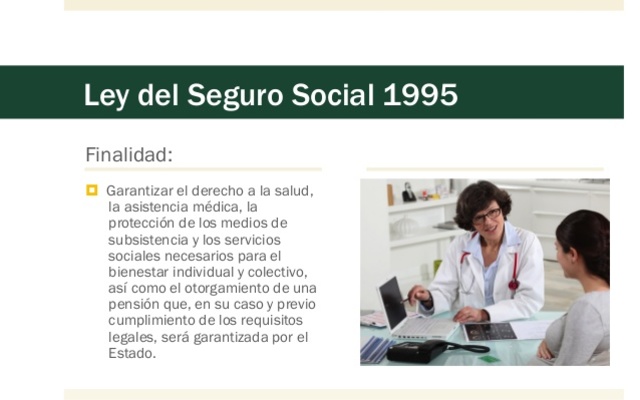 Ley del Seguro Social 1995

Finalidad:

Garantizar el derecho a la salud, la asistencia médica, la protección de los medios de subsistencia y los servicios sociales necesarios para el bienestar individual y colectivo, así como el otorgamiento de una pensión que, en su caso y previo cumplimiento de los requisitos legales, será garantizada por el Estado.